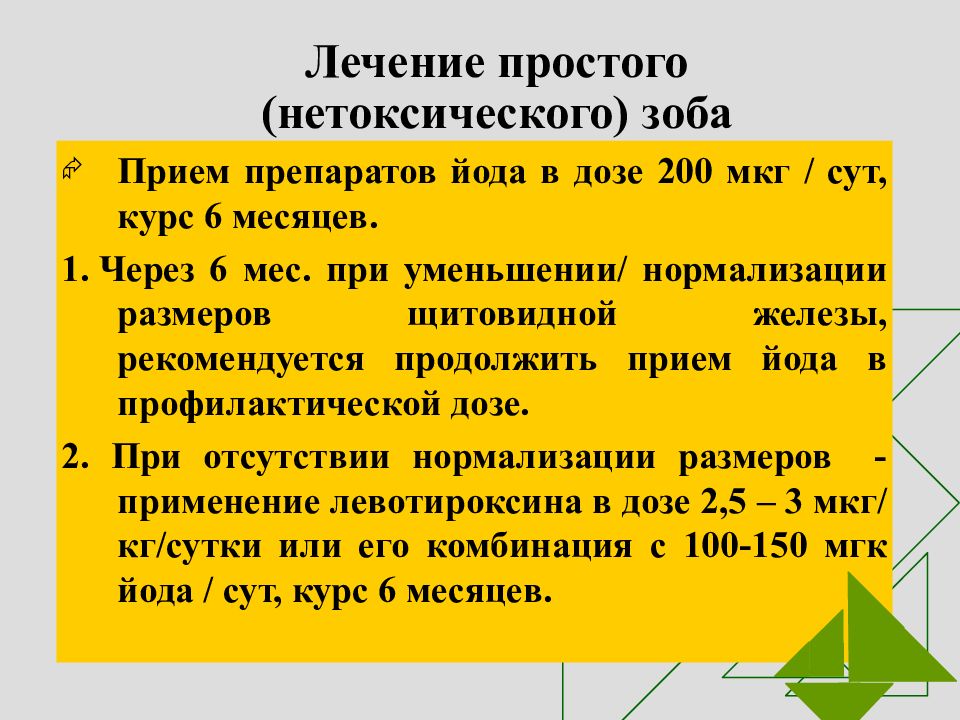 Лечение простого (нетоксического) зоба

Прием препаратов йода в дозе 200 мкг / сут, курс 6 месяцев.

1. Через 6 мес. при уменьшении/ нормализации размеров щитовидной железы, рекомендуется продолжить прием йода в профилактической дозе.

2. При отсутствии нормализации размеров - применение левотироксина в дозе 2,5 – 3 мкг/ кг/сутки или его комбинация с 100-150 мгк йода / сут, курс 6 месяцев.